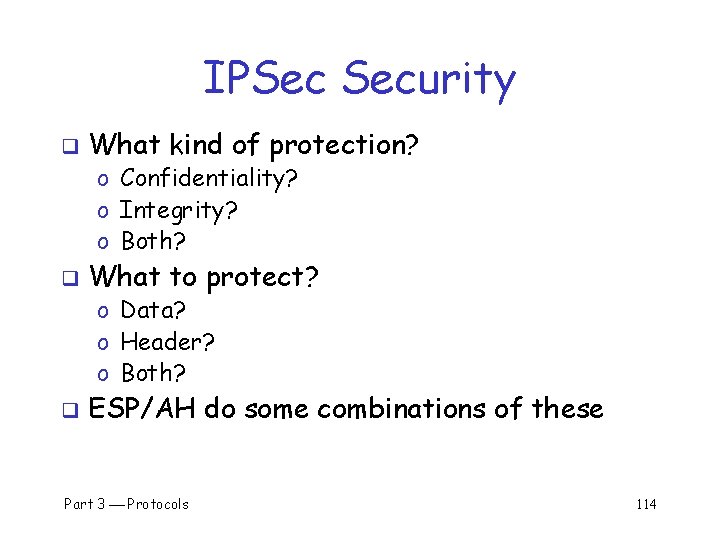 IPSec Security

❑ What kind of protection?
o Confidentiality?
o Integrity?
o Both?

❑ What to protect?
o Data?
o Header?
o Both?

❑ ESP/AH do some combinations of these

Part 3 — Protocols

114